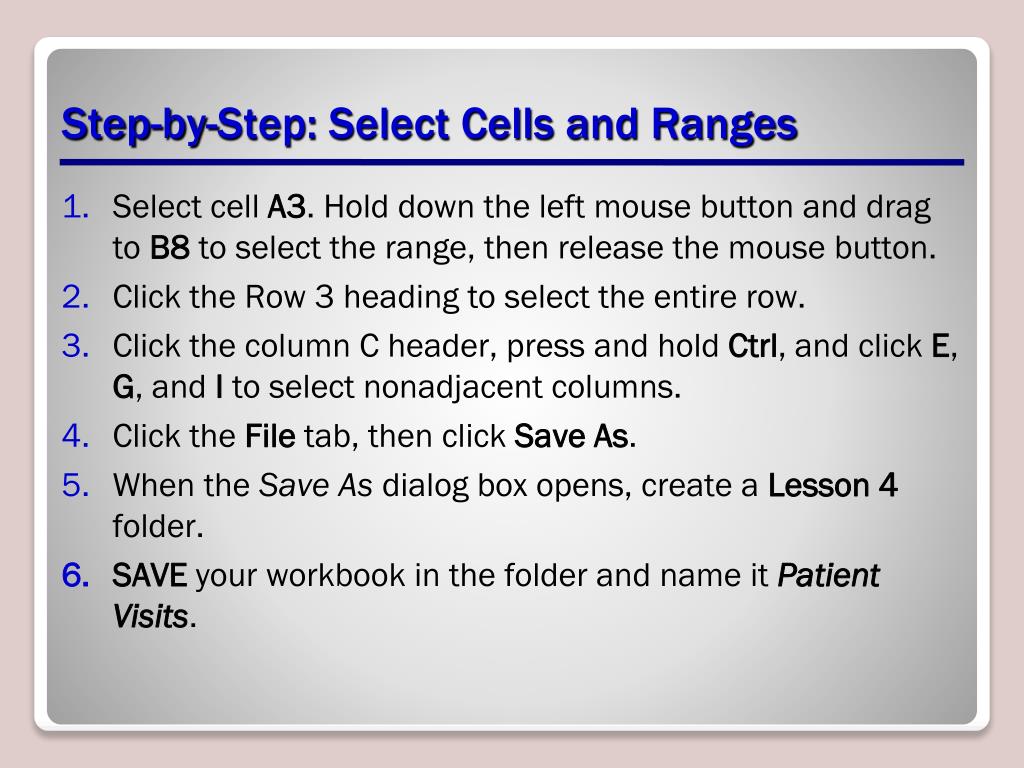 Step-by-Step: Select Cells and Ranges

1. Select cell A3. Hold down the left mouse button and drag to B8 to select the range, then release the mouse button.
2. Click the Row 3 heading to select the entire row.
3. Click the column C header, press and hold Ctrl, and click E, G, and I to select nonadjacent columns.
4. Click the File tab, then click Save As.
5. When the Save As dialog box opens, create a Lesson 4 folder.
6. SAVE your workbook in the folder and name it Patient Visits.